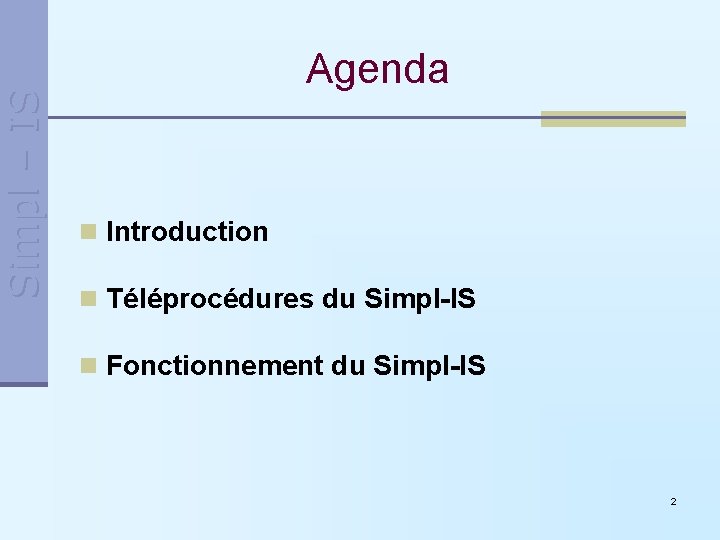 Simpl – IS

Agenda

Introduction

Téléprocédures du Simpl-IS

Fonctionnement du Simpl-IS

2